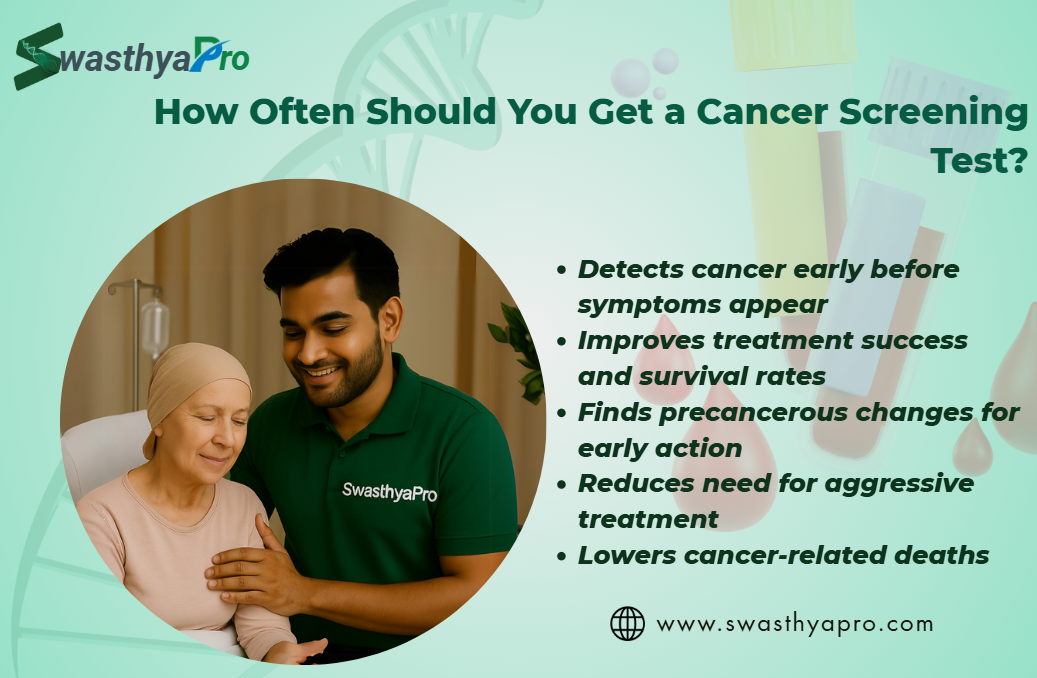 SwasthyaPro

How Often Should You Get a Cancer Screening Test?

SwasthyaPro

• Detects cancer early before symptoms appear
• Improves treatment success and survival rates
• Finds precancerous changes for early action
• Reduces need for aggressive treatment
• Lowers cancer-related deaths

www.swasthyapro.com